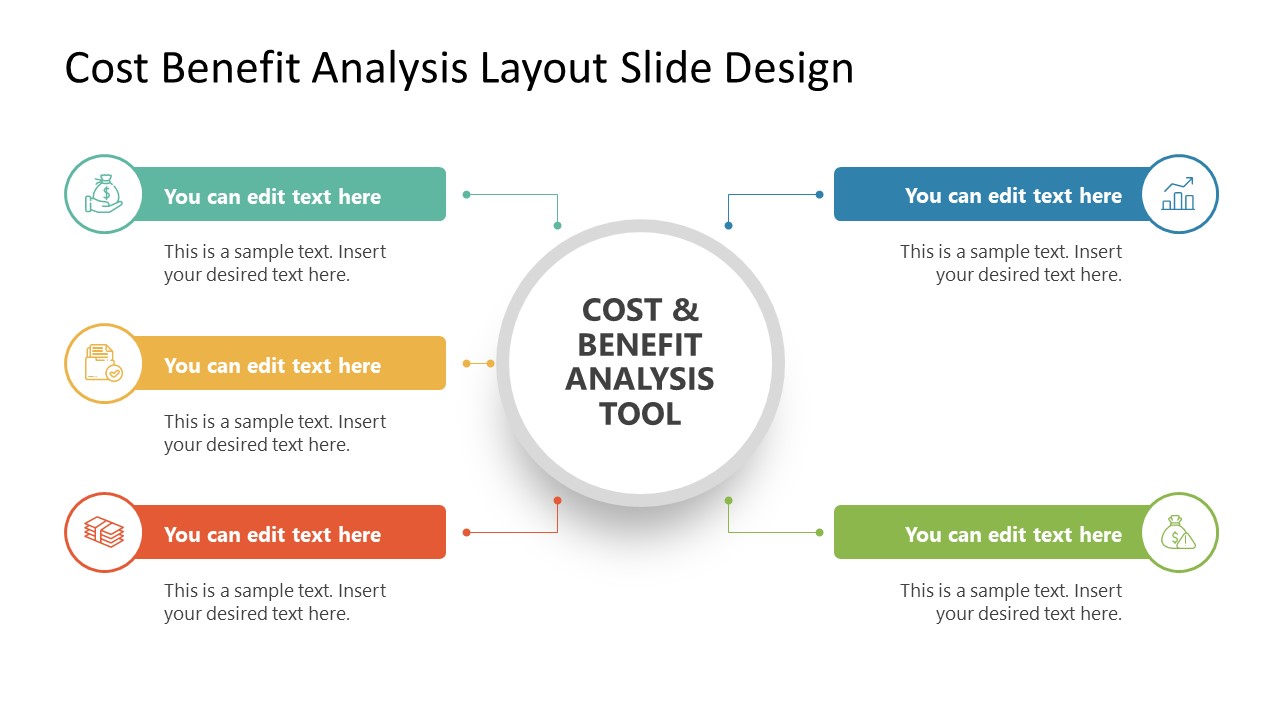 Cost Benefit Analysis Layout Slide Design

You can edit text here

This is a sample text. Insert your desired text here.

You can edit text here

This is a sample text. Insert your desired text here.

You can edit text here

This is a sample text. Insert your desired text here.

COST & BENEFIT ANALYSIS TOOL

You can edit text here

This is a sample text. Insert your desired text here.

You can edit text here

This is a sample text. Insert your desired text here.